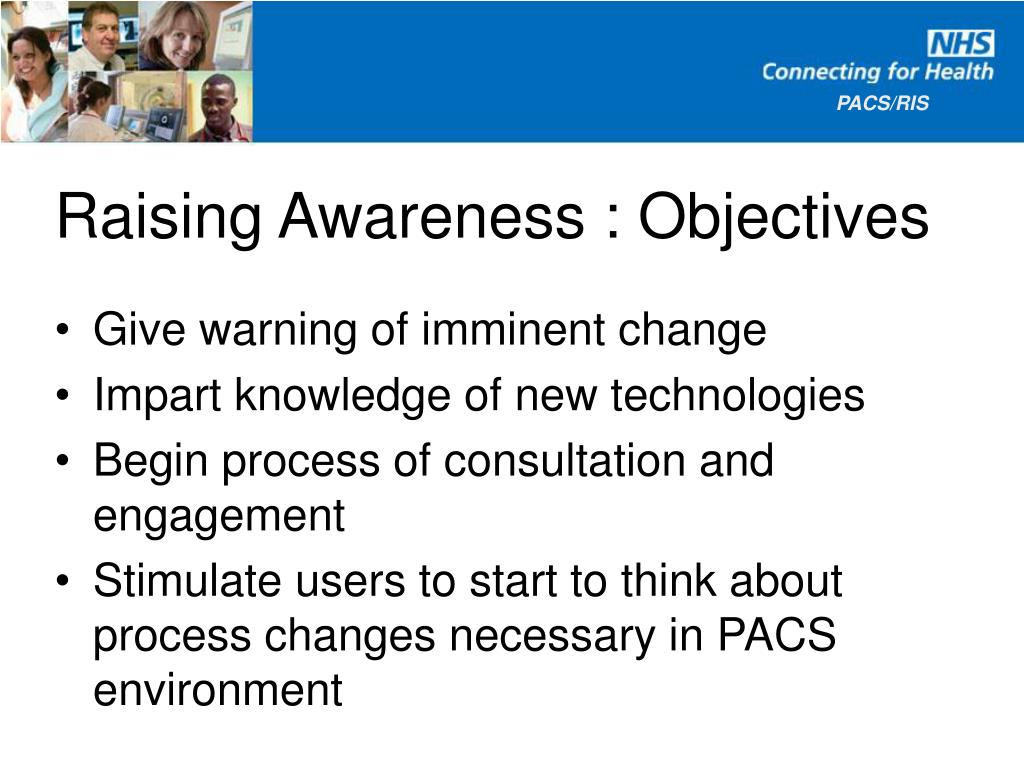 NHS
Connecting for Health
PACS/RIS

Raising Awareness : Objectives

• Give warning of imminent change
• Impart knowledge of new technologies
• Begin process of consultation and engagement
• Stimulate users to start to think about process changes necessary in PACS environment